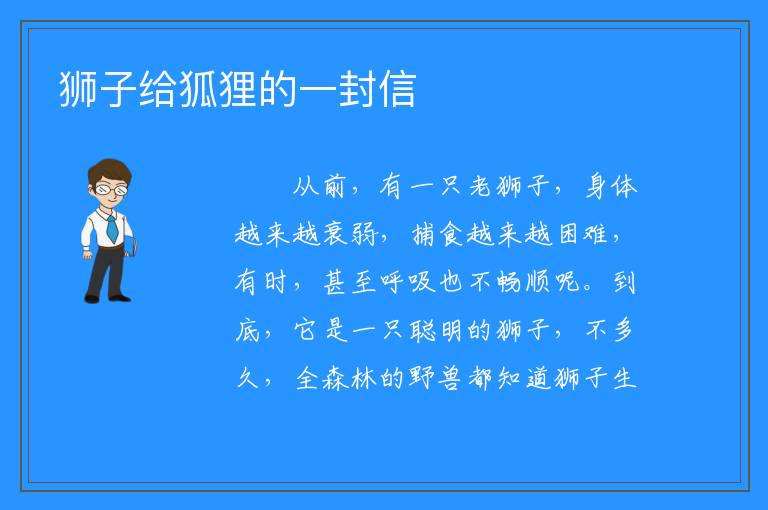 狮子给狐狸的一封信

从前，有一只老狮子，身体越来越衰弱，捕食越来越困难，有时，甚至呼吸也不畅顺呢。到底，它是一只聪明的狮子，不多久，全森林的野兽都知道狮子生